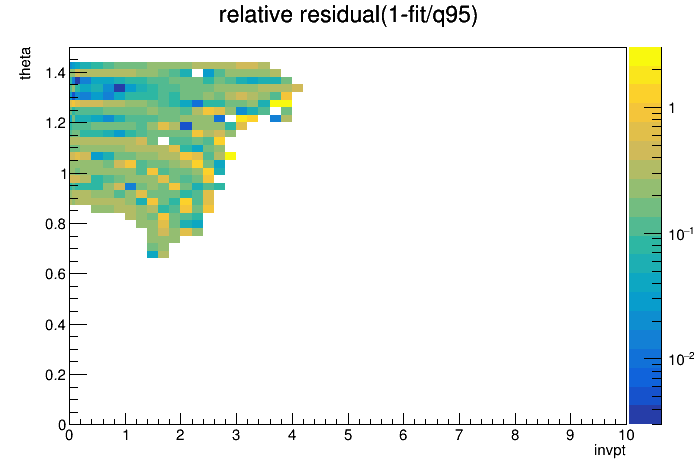 relative residual(1-fit/q95)

theta

1.4
1.2
1
0.8
0.6
0.4
0.2
0

0 1 2 3 4 5 6 7 8 9 10

invpt

1
$10^{-1}$
$10^{-2}$